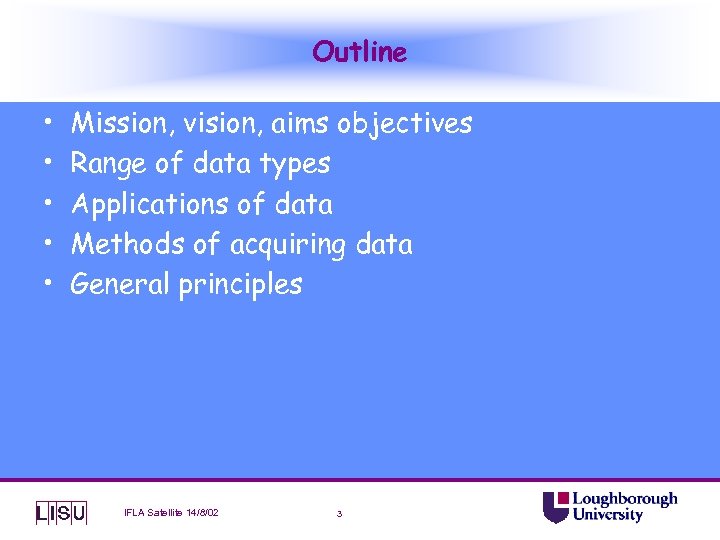 Outline

• Mission, vision, aims objectives
• Range of data types
• Applications of data
• Methods of acquiring data
• General principles

LISU IFLA Satellite 14/8/02 3 Loughborough University